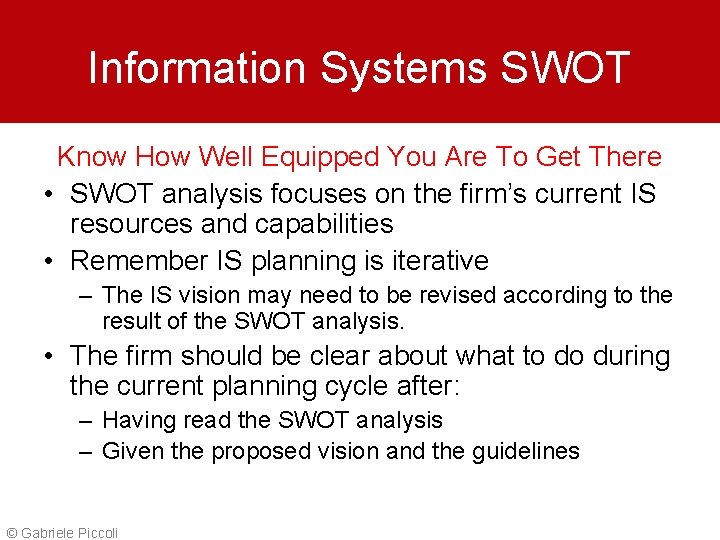 Information Systems SWOT

Know How Well Equipped You Are To Get There

• SWOT analysis focuses on the firm's current IS resources and capabilities
• Remember IS planning is iterative
  – The IS vision may need to be revised according to the result of the SWOT analysis.
• The firm should be clear about what to do during the current planning cycle after:
  – Having read the SWOT analysis
  – Given the proposed vision and the guidelines

© Gabriele Piccoli